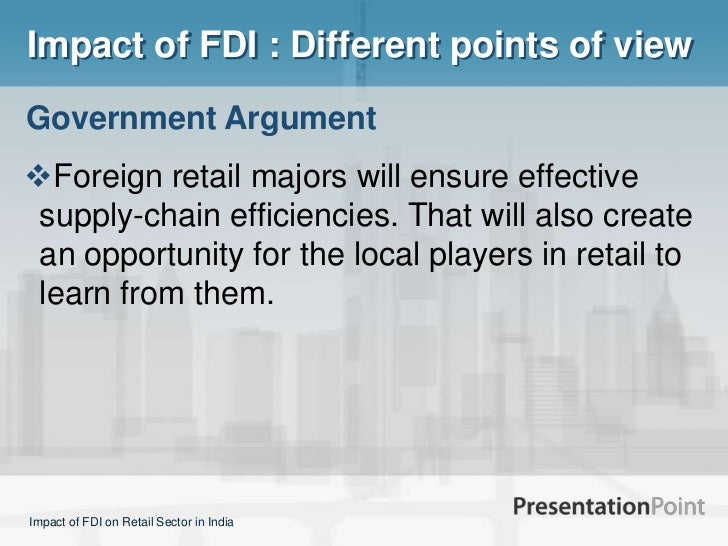 Impact of FDI : Different points of view

Government Argument

❖Foreign retail majors will ensure effective supply-chain efficiencies. That will also create an opportunity for the local players in retail to learn from them.

PresentationPoint

Impact of FDI on Retail Sector in India